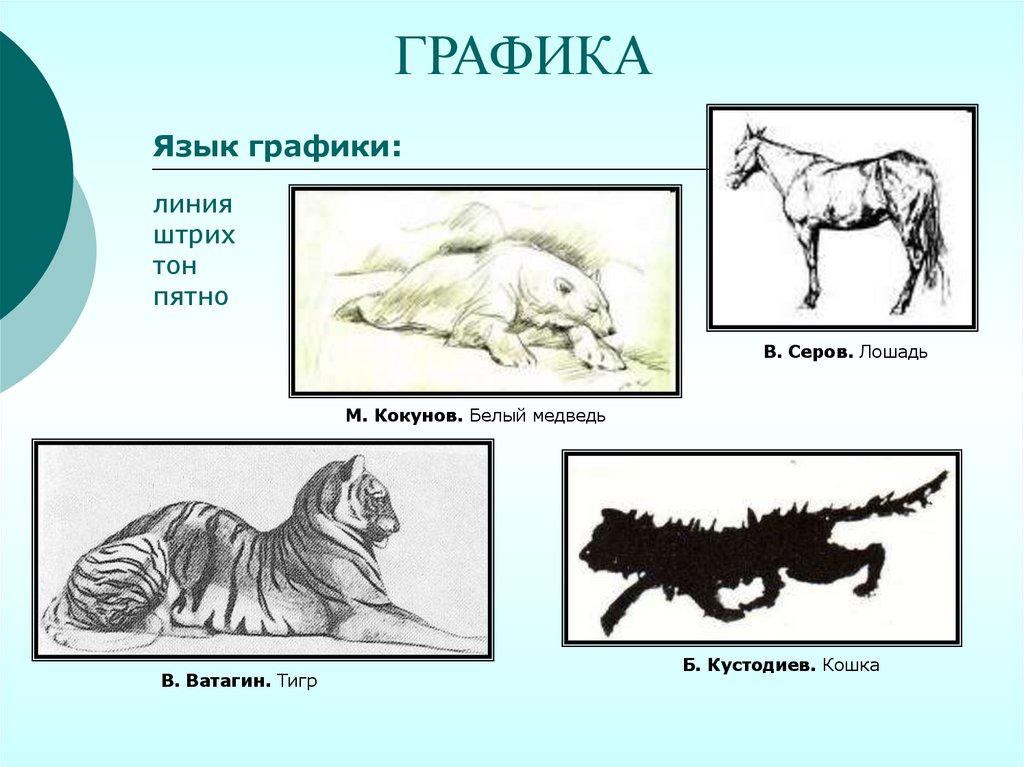 ГРАФИКА

Язык графики:

линия
штрих
тон
пятно

В. Серов. Лошадь

М. Кокунов. Белый медведь

В. Ватагин. Тигр

Б. Кустодиев. Кошка